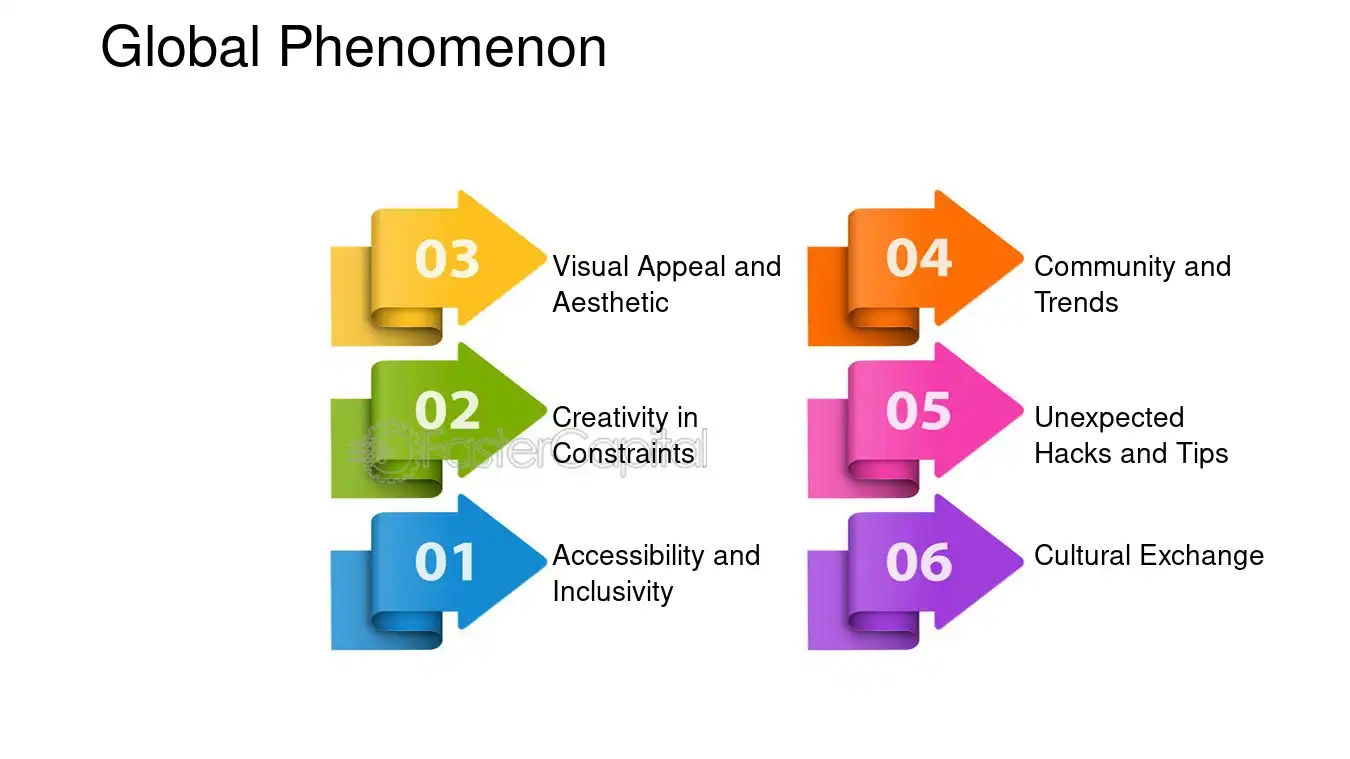 Global Phenomenon

03
Visual Appeal and Aesthetic

02
Creativity in Constraints

01
Accessibility and Inclusivity

04
Community and Trends

05
Unexpected Hacks and Tips

06
Cultural Exchange

FasterCapital